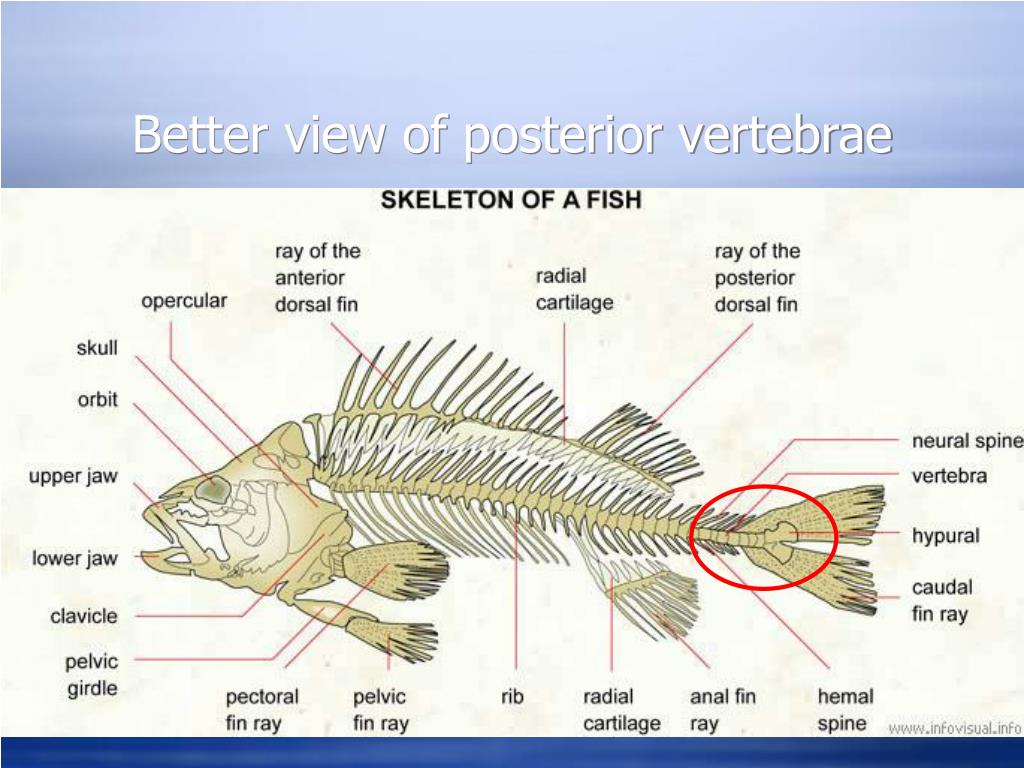 Better view of posterior vertebrae

SKELETON OF A FISH

opercular

ray of the anterior dorsal fin

radial cartilage

ray of the posterior dorsal fin

skull

orbit

upper jaw

lower jaw

clavicle

pelvic girdle

neural spine

vertebra

hypural

caudal fin ray

pectoral fin ray

pelvic fin ray

rib

radial cartilage

anal fin ray

hemal spine

www.infovisual.info